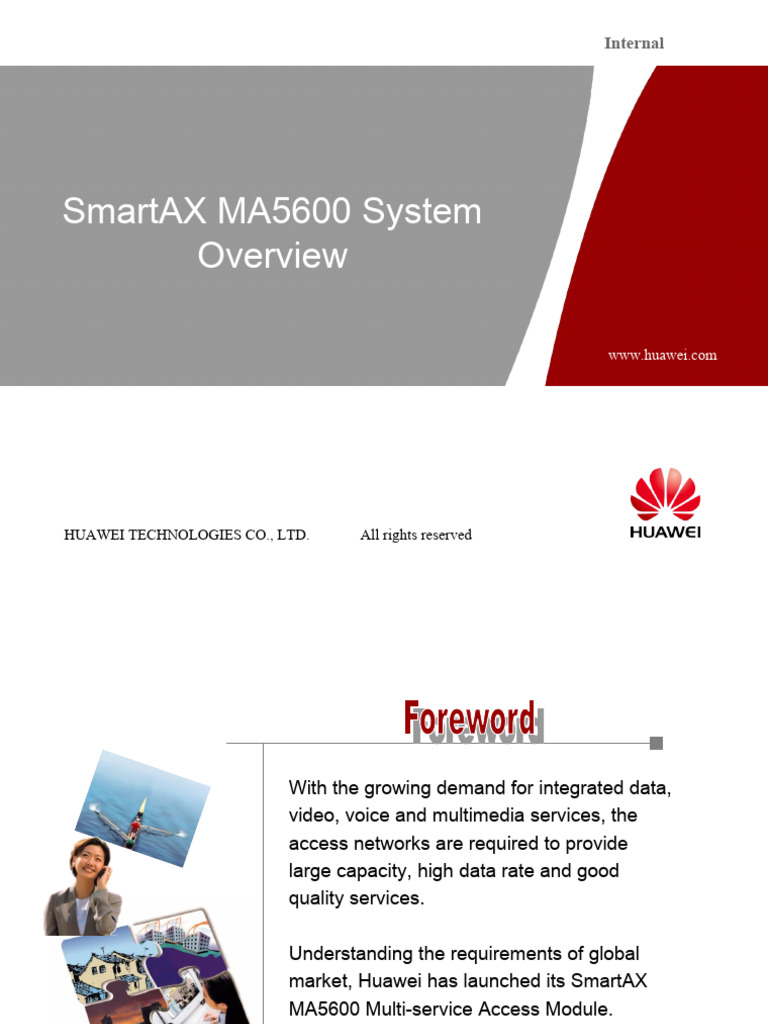 Internal

SmartAX MA5600 System Overview

www.huawei.com

HUAWEI TECHNOLOGIES CO., LTD. All rights reserved

HUAWEI

Foreword

With the growing demand for integrated data, video, voice and multimedia services, the access networks are required to provide large capacity, high data rate and good quality services.

Understanding the requirements of global market, Huawei has launched its SmartAX MA5600 Multi-service Access Module.